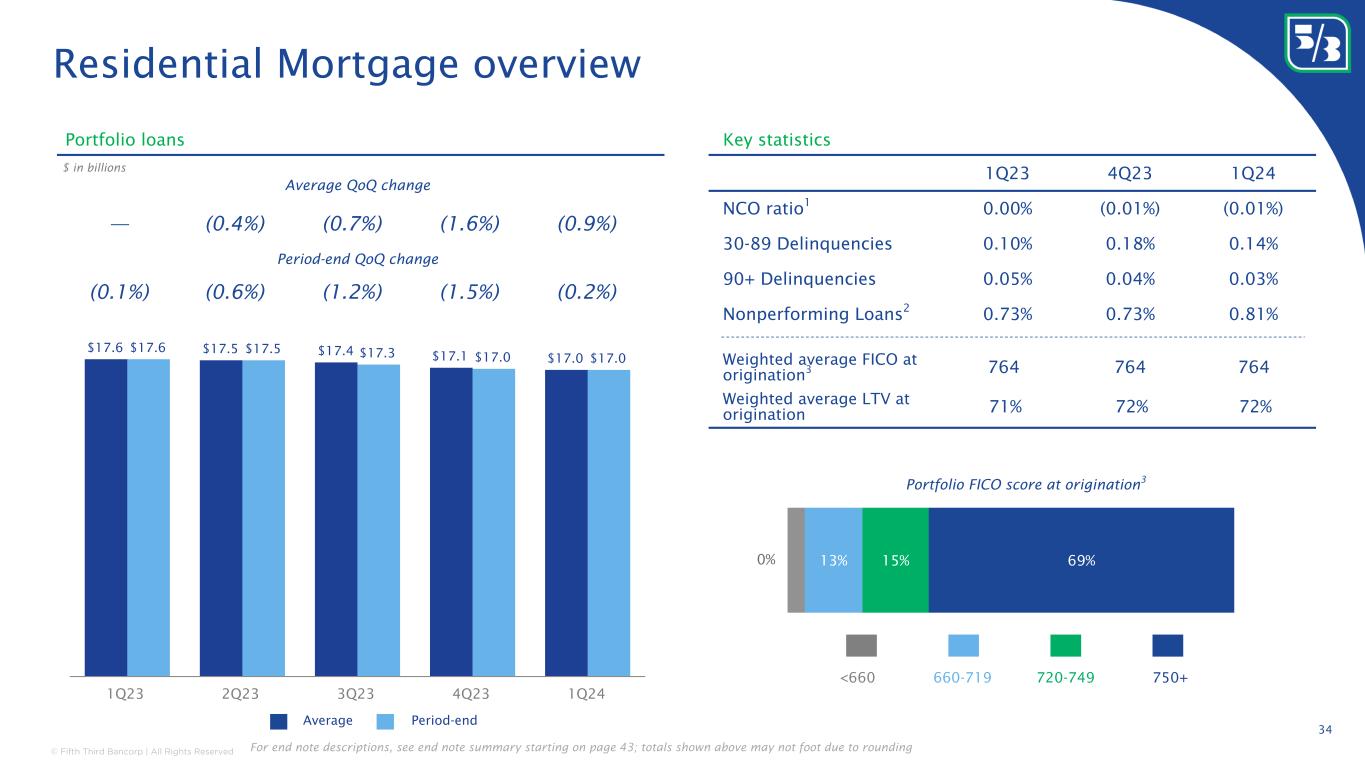 Residential Mortgage overview

Portfolio loans

$ in billions

Average QoQ change

— (0.4%) (0.7%) (1.6%) (0.9%)

Period-end QoQ change

(0.1%) (0.6%) (1.2%) (1.5%) (0.2%)

$17.6 $17.6 $17.5 $17.5 $17.4 $17.3 $17.1 $17.0 $17.0 $17.0

1Q23 2Q23 3Q23 4Q23 1Q24

Average Period-end

Key statistics

| | 1Q23 | 4Q23 | 1Q24 |
|---|---|---|---|
| NCO ratio$^1$ | 0.00% | (0.01%) | (0.01%) |
| 30-89 Delinquencies | 0.10% | 0.18% | 0.14% |
| 90+ Delinquencies | 0.05% | 0.04% | 0.03% |
| Nonperforming Loans$^2$ | 0.73% | 0.73% | 0.81% |
| Weighted average FICO at origination$^3$ | 764 | 764 | 764 |
| Weighted average LTV at origination | 71% | 72% | 72% |

Portfolio FICO score at origination$^3$

0% 13% 15% 69%

<660 660-719 720-749 750+

34

© Fifth Third Bancorp | All Rights Reserved

For end note descriptions, see end note summary starting on page 43; totals shown above may not foot due to rounding